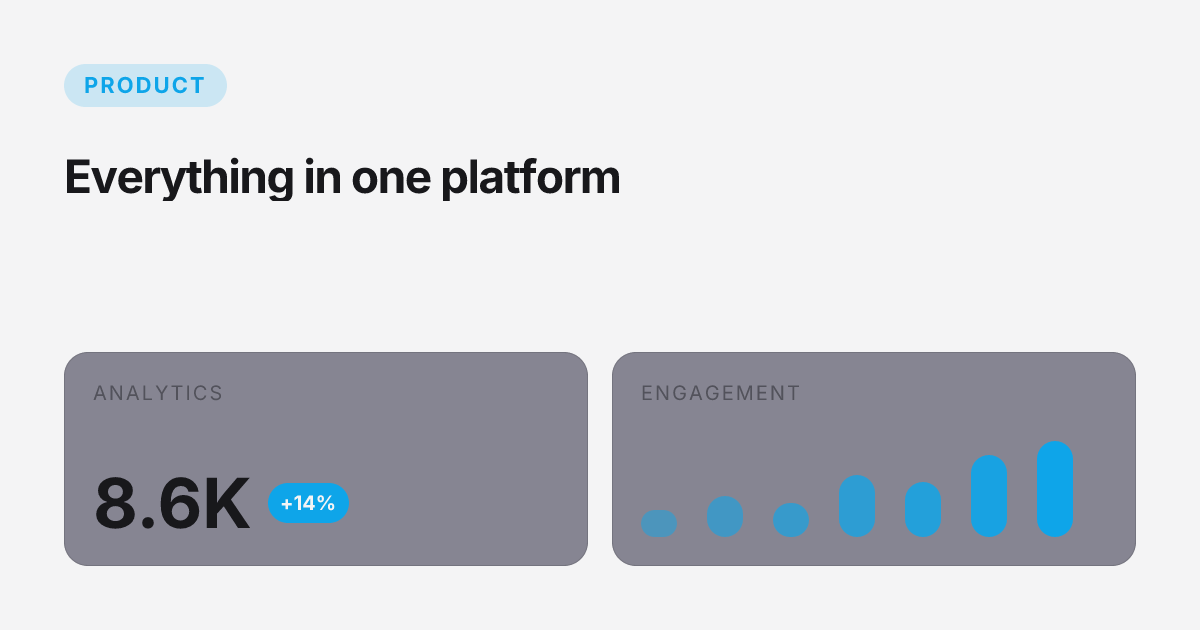 PRODUCT

Everything in one platform

ANALYTICS

8.6K +14%

ENGAGEMENT